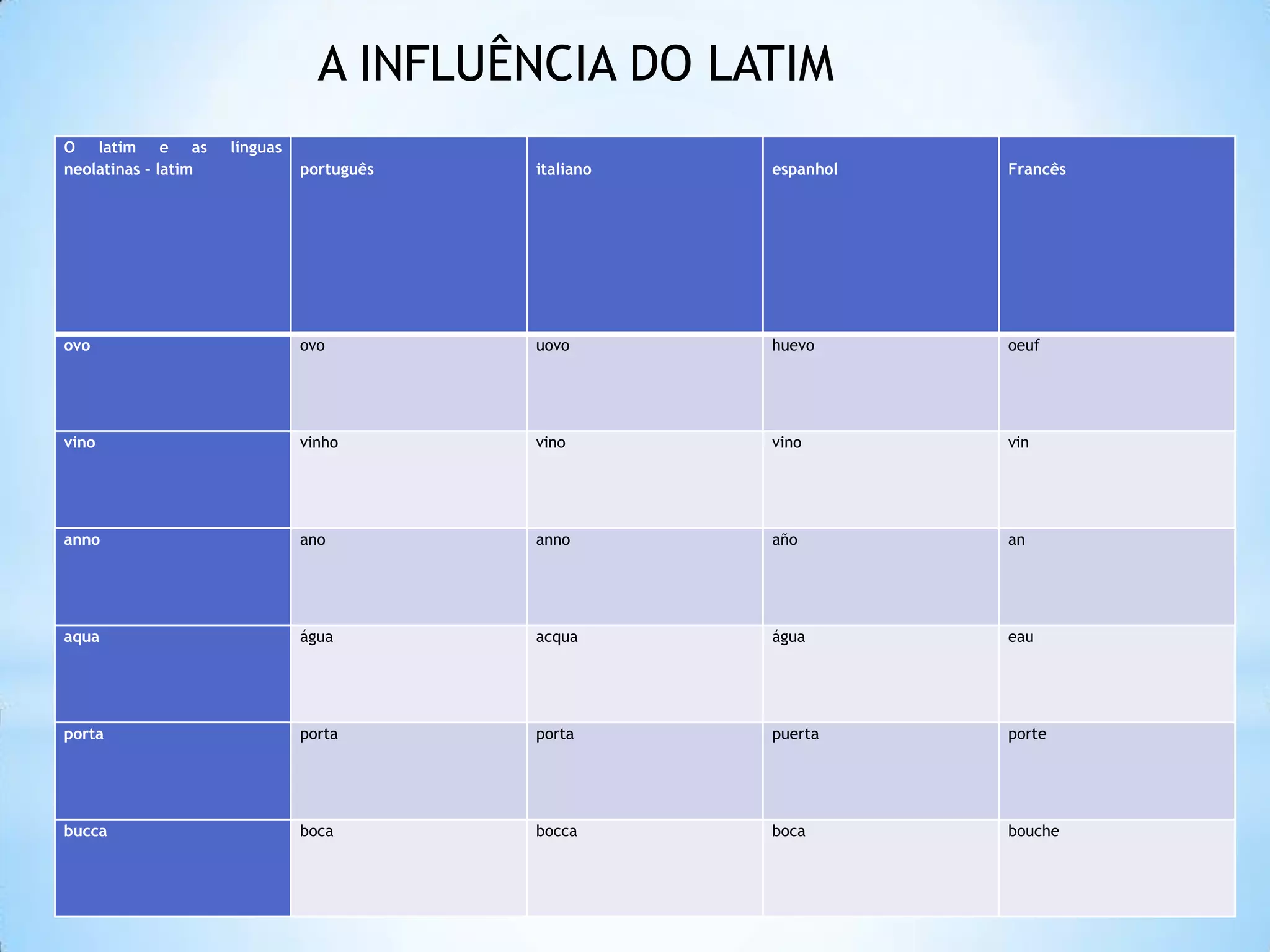 A INFLUÊNCIA DO LATIM

| O latim e as línguas neolatinas - latim | português | italiano | espanhol | Francês |
|---|---|---|---|---|
| ovo | ovo | uovo | huevo | oeuf |
| vino | vinho | vino | vino | vin |
| anno | ano | anno | año | an |
| aqua | água | acqua | água | eau |
| porta | porta | porta | puerta | porte |
| bucca | boca | bocca | boca | bouche |